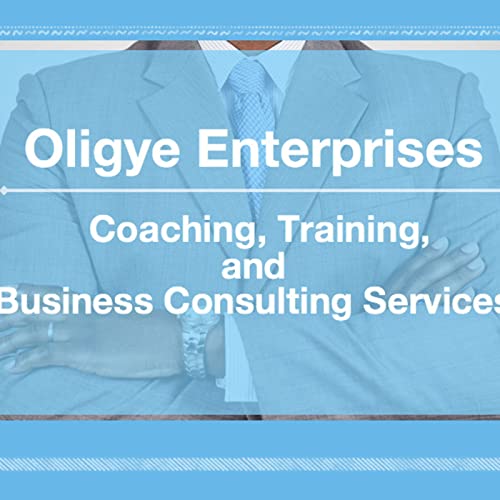 Oligye Enterprises

Coaching, Training, and Business Consulting Services